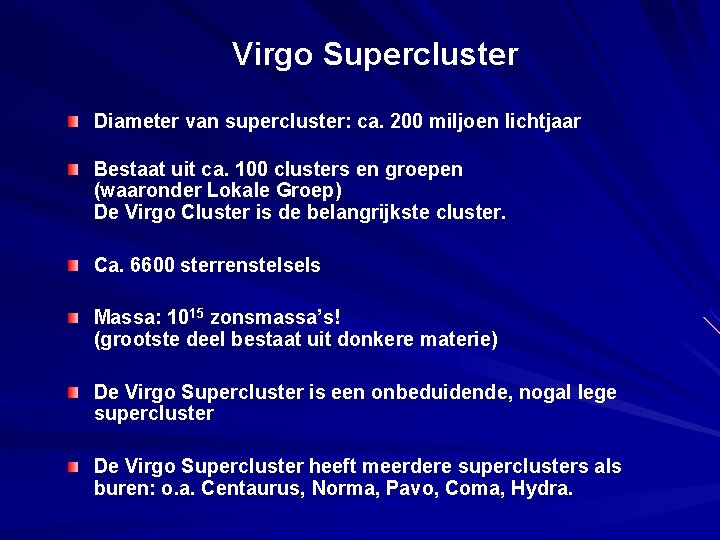 Virgo Supercluster

Diameter van supercluster: ca. 200 miljoen lichtjaar

Bestaat uit ca. 100 clusters en groepen
(waaronder Lokale Groep)
De Virgo Cluster is de belangrijkste cluster.

Ca. 6600 sterrenstelsels

Massa: $10^{15}$ zonsmassa's!
(grootste deel bestaat uit donkere materie)

De Virgo Supercluster is een onbeduidende, nogal lege supercluster

De Virgo Supercluster heeft meerdere superclusters als buren: o.a. Centaurus, Norma, Pavo, Coma, Hydra.